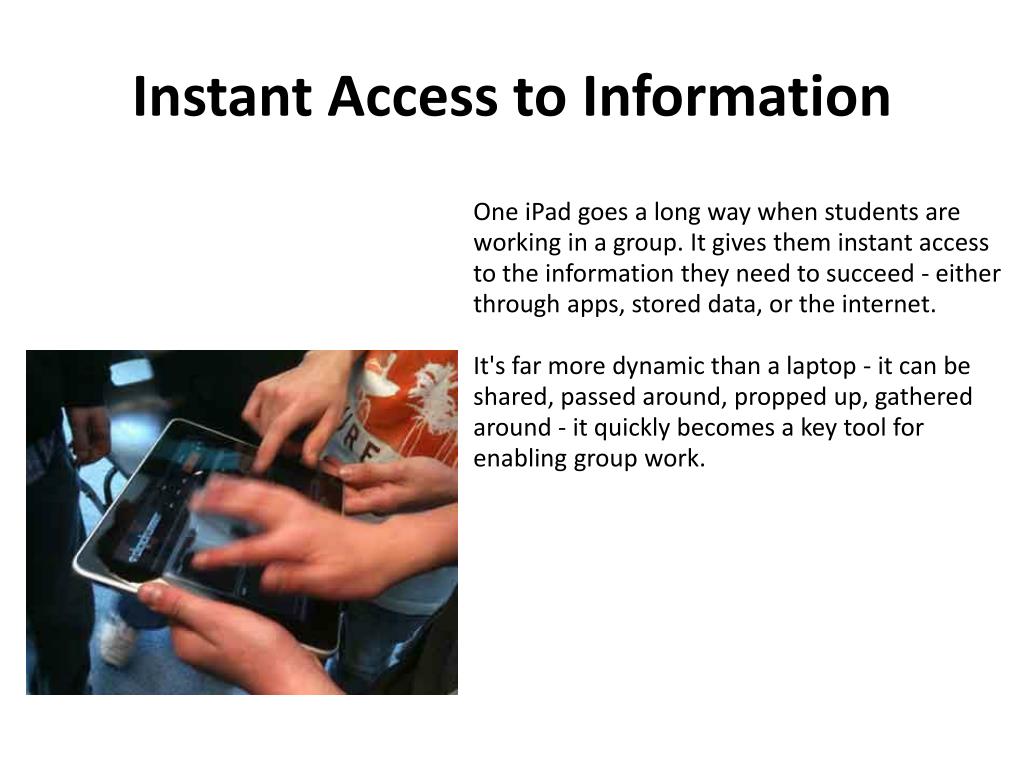 Instant Access to Information

One iPad goes a long way when students are working in a group. It gives them instant access to the information they need to succeed - either through apps, stored data, or the internet.

It's far more dynamic than a laptop - it can be shared, passed around, propped up, gathered around - it quickly becomes a key tool for enabling group work.